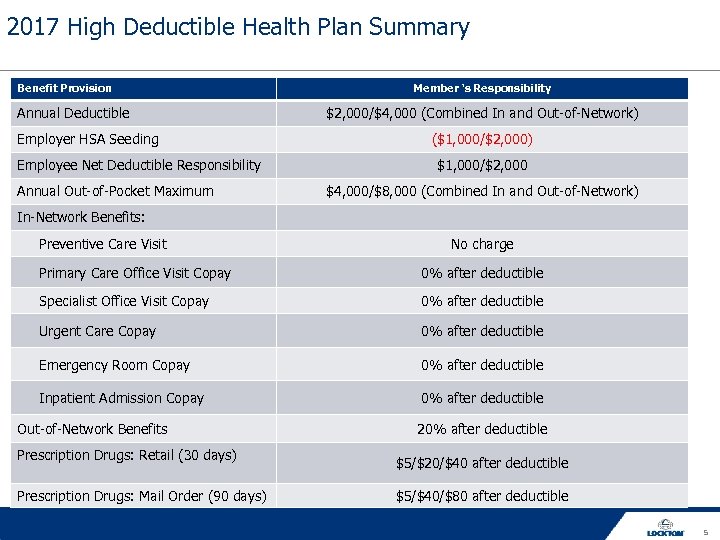 2017 High Deductible Health Plan Summary

| Benefit Provision | Member 's Responsibility |
|---|---|
| Annual Deductible | \$2,000/\$4,000 (Combined In and Out-of-Network) |
| Employer HSA Seeding | (\$1,000/\$2,000) |
| Employee Net Deductible Responsibility | \$1,000/\$2,000 |
| Annual Out-of-Pocket Maximum | \$4,000/\$8,000 (Combined In and Out-of-Network) |
| In-Network Benefits: | |
| Preventive Care Visit | No charge |
| Primary Care Office Visit Copay | 0% after deductible |
| Specialist Office Visit Copay | 0% after deductible |
| Urgent Care Copay | 0% after deductible |
| Emergency Room Copay | 0% after deductible |
| Inpatient Admission Copay | 0% after deductible |
| Out-of-Network Benefits | 20% after deductible |
| Prescription Drugs: Retail (30 days) | \$5/\$20/\$40 after deductible |
| Prescription Drugs: Mail Order (90 days) | \$5/\$40/\$80 after deductible |

LOCKTON

5